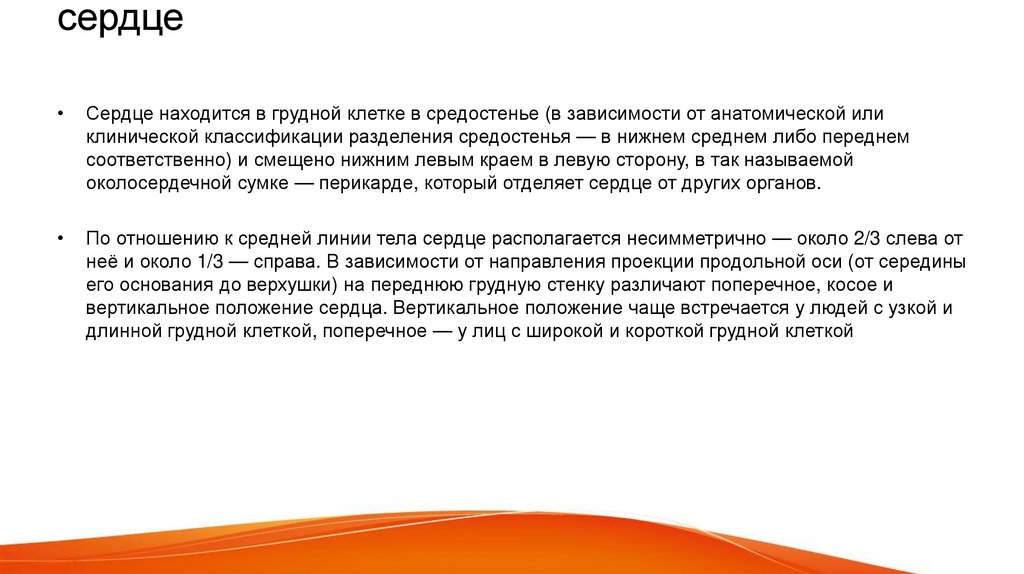 сердце

• Сердце находится в грудной клетке в средостенье (в зависимости от анатомической или клинической классификации разделения средостенья — в нижнем среднем либо переднем соответственно) и смещено нижним левым краем в левую сторону, в так называемой околосердечной сумке — перикарде, который отделяет сердце от других органов.

• По отношению к средней линии тела сердце располагается несимметрично — около 2/3 слева от неё и около 1/3 — справа. В зависимости от направления проекции продольной оси (от середины его основания до верхушки) на переднюю грудную стенку различают поперечное, косое и вертикальное положение сердца. Вертикальное положение чаще встречается у людей с узкой и длинной грудной клеткой, поперечное — у лиц с широкой и короткой грудной клеткой